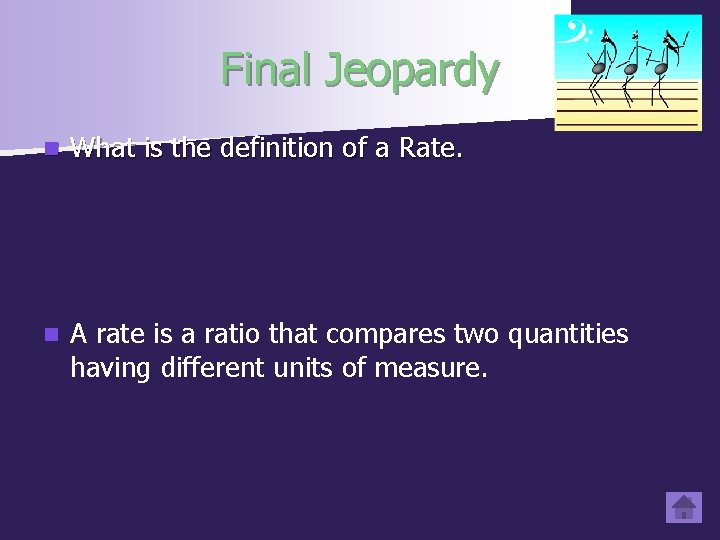 Final Jeopardy

What is the definition of a Rate.

A rate is a ratio that compares two quantities having different units of measure.